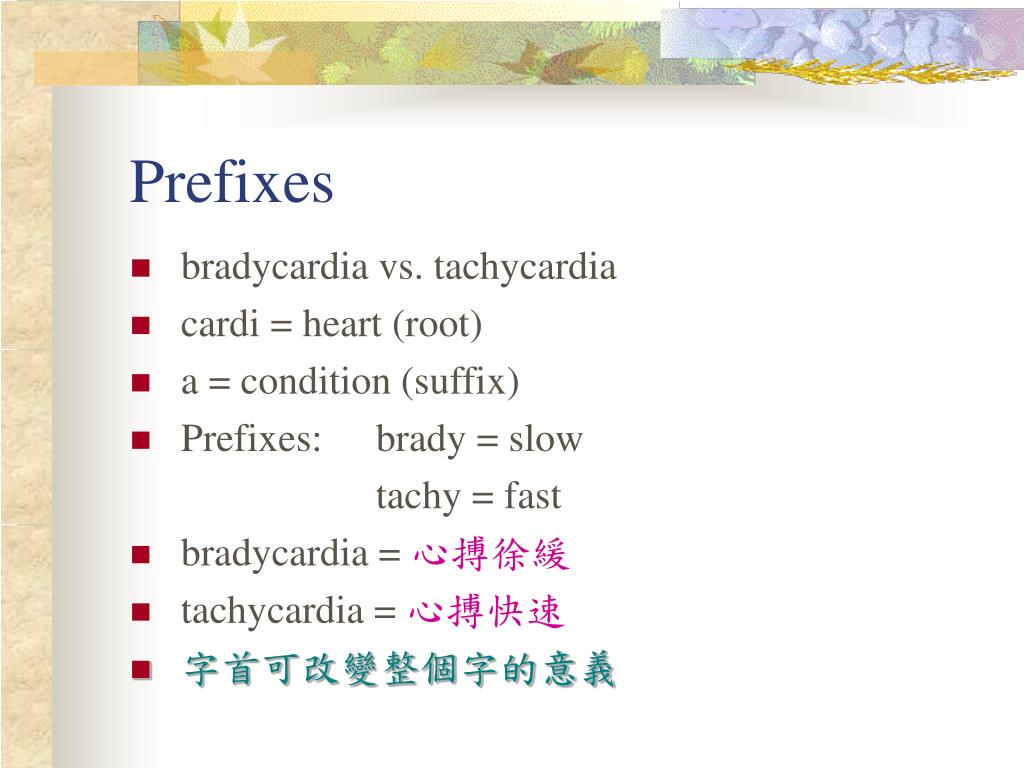 Prefixes

- bradycardia vs. tachycardia
- cardi = heart (root)
- a = condition (suffix)
- Prefixes: brady = slow
  tachy = fast
- bradycardia = 心搏徐緩
- tachycardia = 心搏快速
- 字首可改變整個字的意義